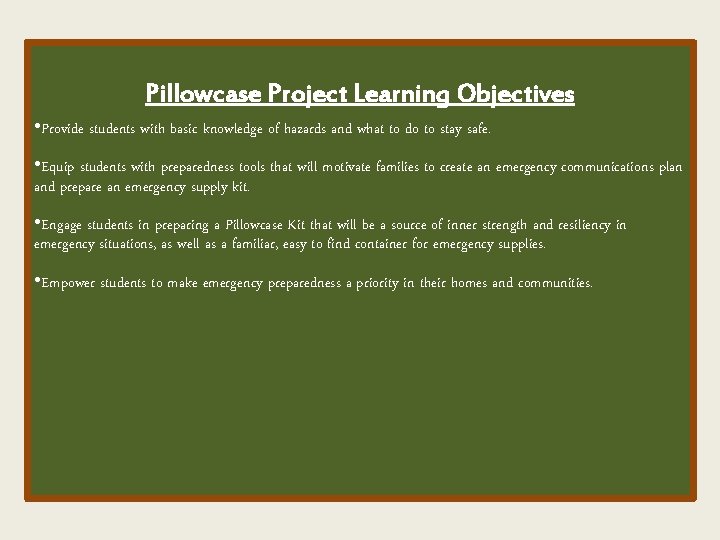 Pillowcase Project Learning Objectives

•Provide students with basic knowledge of hazards and what to do to stay safe.

•Equip students with preparedness tools that will motivate families to create an emergency communications plan and prepare an emergency supply kit.

•Engage students in preparing a Pillowcase Kit that will be a source of inner strength and resiliency in emergency situations, as well as a familiar, easy to find container for emergency supplies.

•Empower students to make emergency preparedness a priority in their homes and communities.